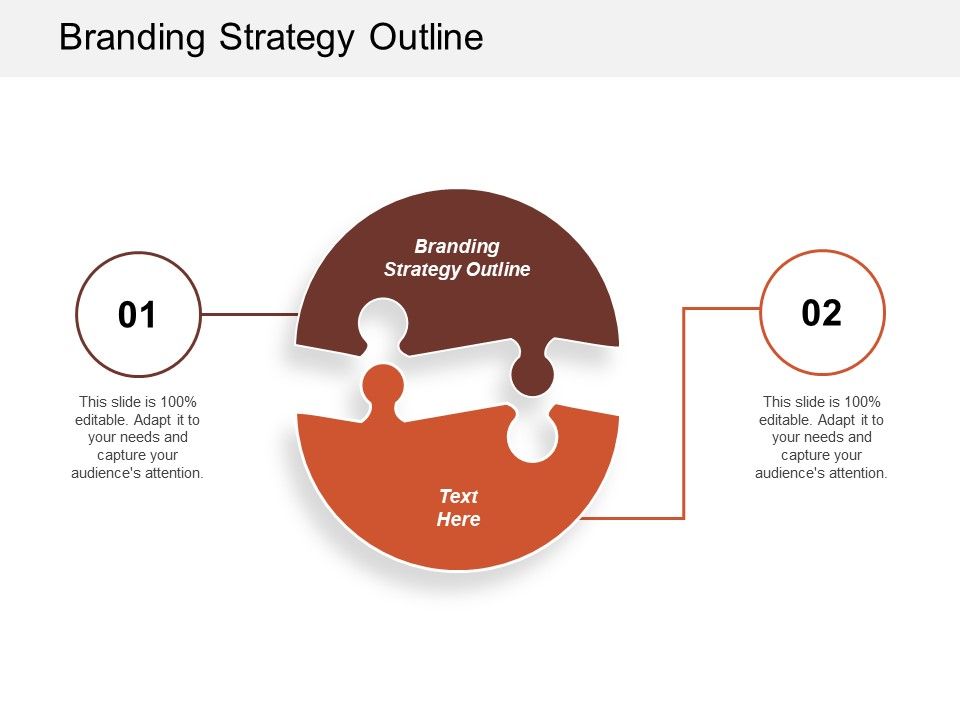 Branding Strategy Outline

01

This slide is 100% editable. Adapt it to your needs and capture your audience's attention.

Branding Strategy Outline

Text Here

02

This slide is 100% editable. Adapt it to your needs and capture your audience's attention.